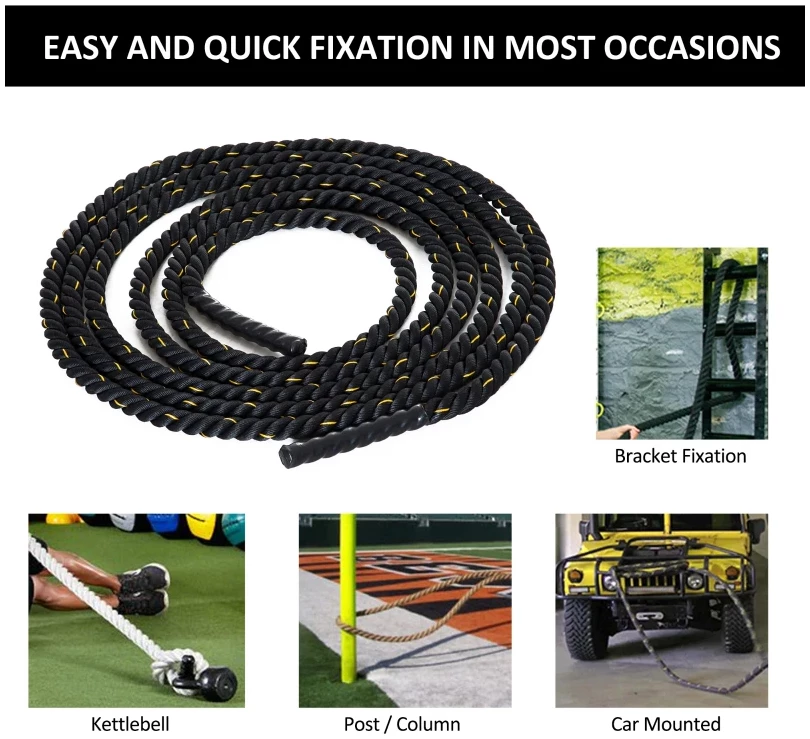 EASY AND QUICK FIXATION IN MOST OCCASIONS

Bracket Fixation

Kettlebell

Post / Column

Car Mounted